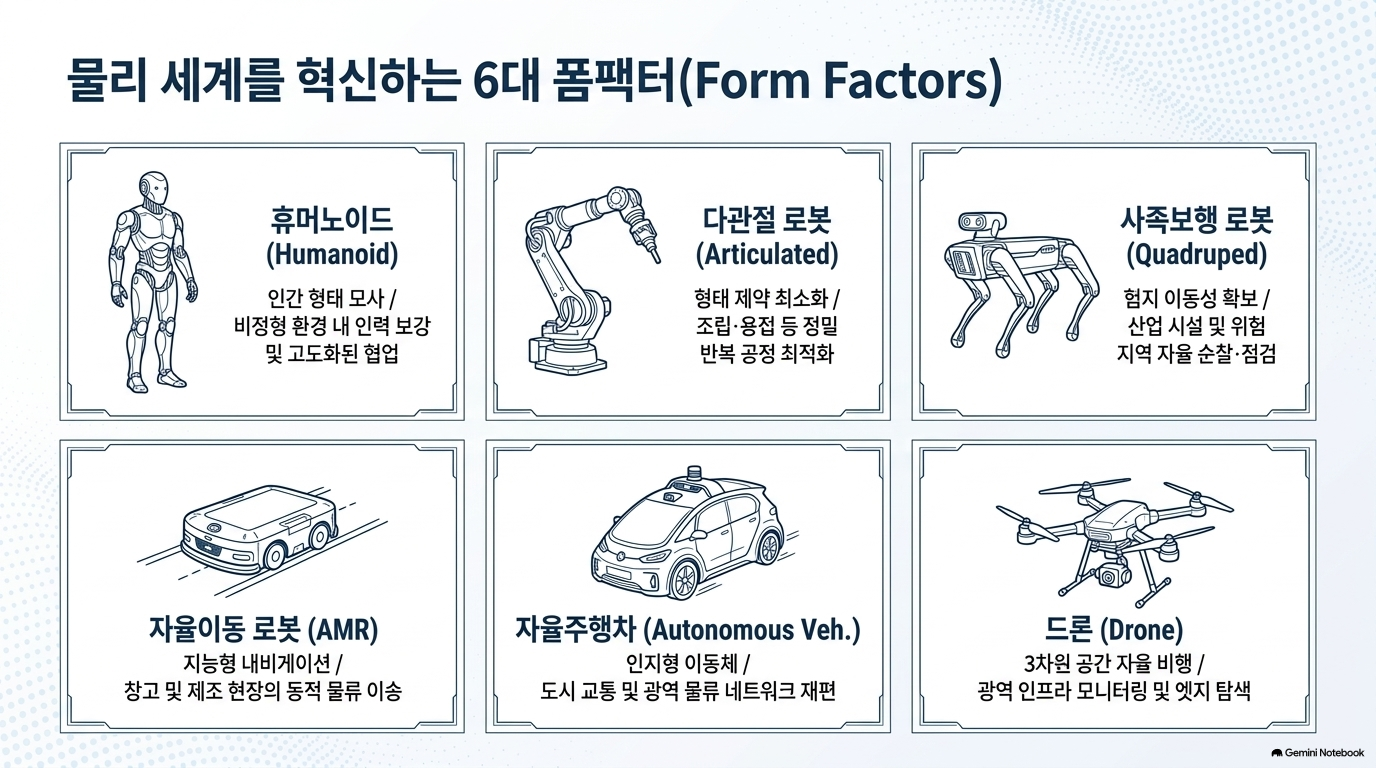 물리 세계를 혁신하는 6대 폼팩터(Form Factors)

휴머노이드
(Humanoid)
인간 형태 모사 /
비정형 환경 내 인력 보강
및 고도화된 협업

다관절 로봇
(Articulated)
형태 제약 최소화 /
조립·용접 등 정밀
반복 공정 최적화

사족보행 로봇
(Quadruped)
험지 이동성 확보 /
산업 시설 및 위험
지역 자율 순찰·점검

자율이동 로봇 (AMR)
지능형 내비게이션 /
창고 및 제조 현장의 동적 물류 이송

자율주행차 (Autonomous Veh.)
인지형 이동체 /
도시 교통 및 광역 물류 네트워크 재편

드론 (Drone)
3차원 공간 자율 비행 /
광역 인프라 모니터링 및 엣지 탐색

Gemini Notebook